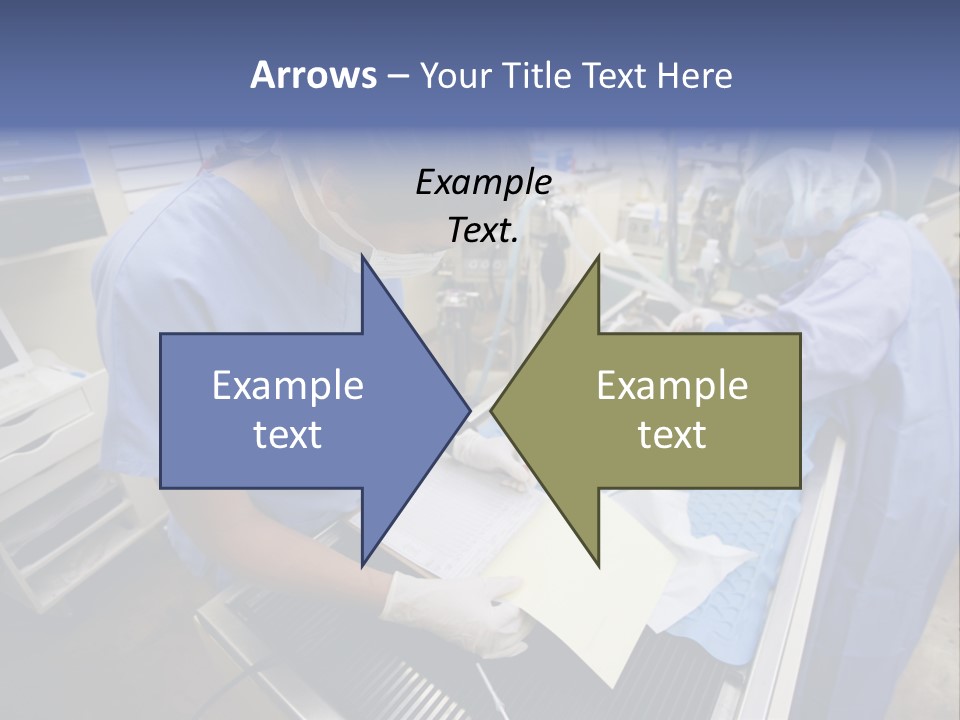 Arrows – Your Title Text Here

Example Text.

Example text

Example text